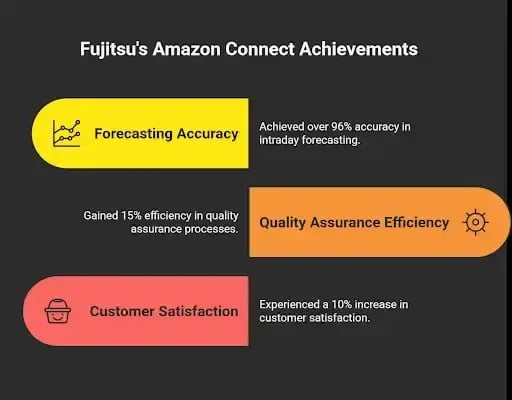 Fujitsu's Amazon Connect Achievements

Forecasting Accuracy

Achieved over 96% accuracy in intraday forecasting.

Gained 15% efficiency in quality assurance processes.

Quality Assurance Efficiency

Customer Satisfaction

Experienced a 10% increase in customer satisfaction.